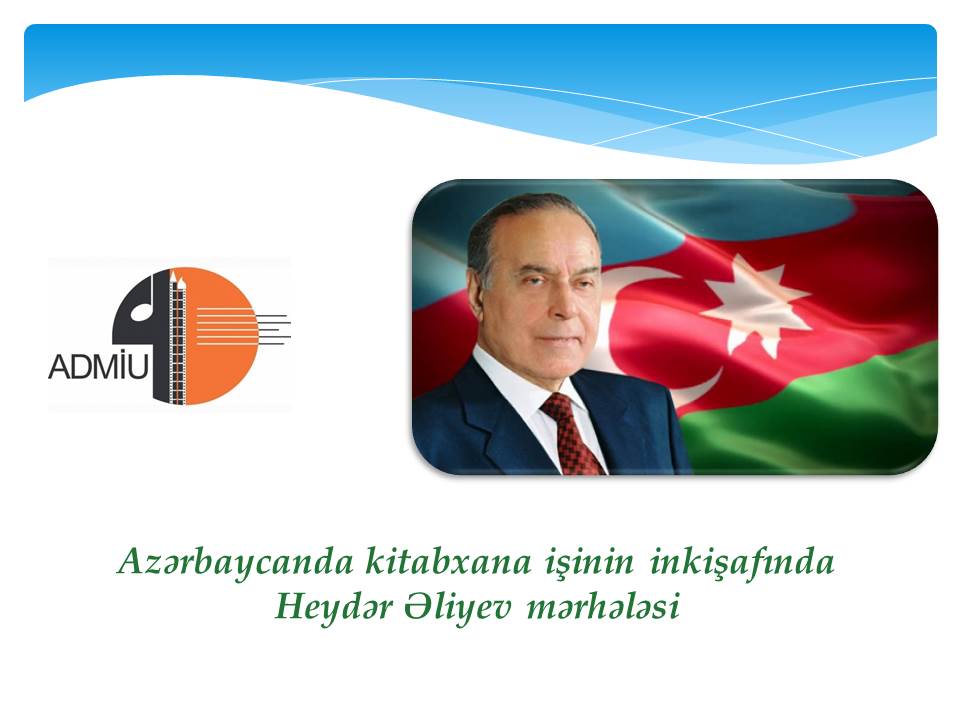 ADMİU

Azərbaycanda kitabxana işinin inkişafında Heydər Əliyev mərhələsi